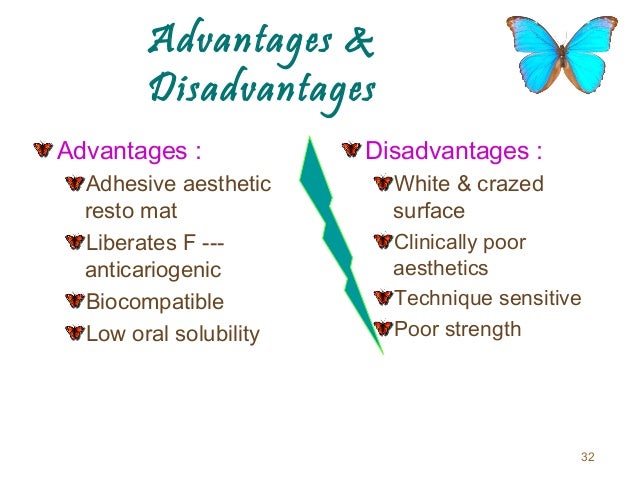 Advantages & Disadvantages

Advantages :

Adhesive aesthetic resto mat

Liberates F --- anticariogenic

Biocompatible

Low oral solubility

Disadvantages :

White & crazed surface

Clinically poor aesthetics

Technique sensitive

Poor strength

32